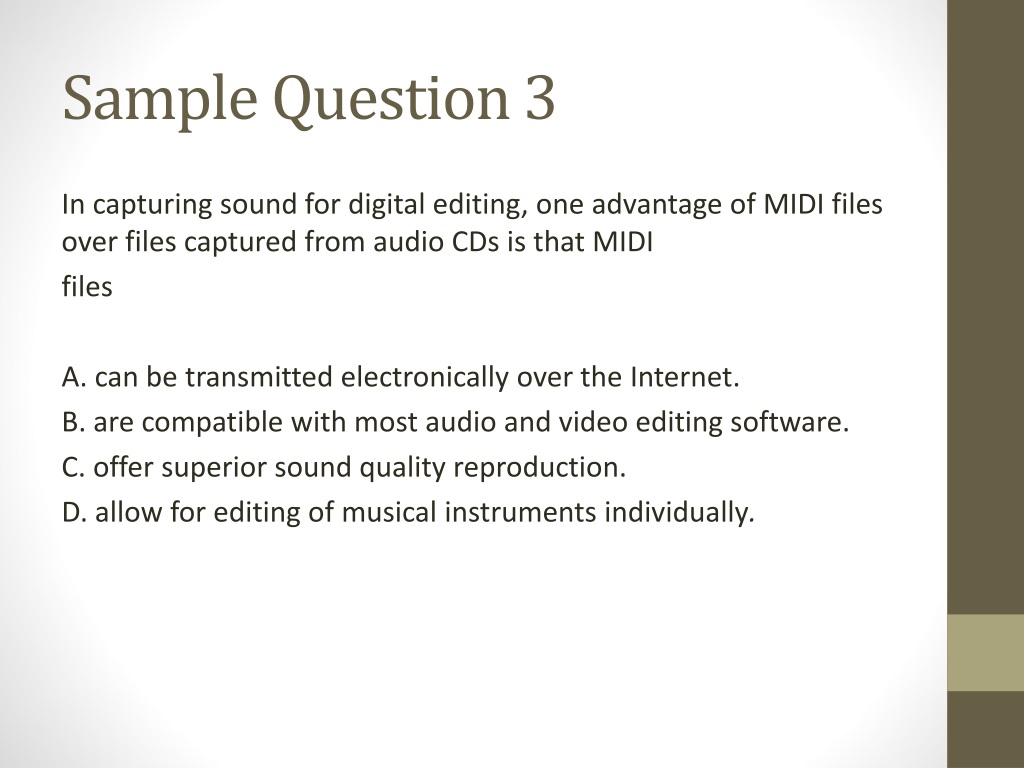 Sample Question 3

In capturing sound for digital editing, one advantage of MIDI files over files captured from audio CDs is that MIDI files

A. can be transmitted electronically over the Internet.
B. are compatible with most audio and video editing software.
C. offer superior sound quality reproduction.
D. allow for editing of musical instruments individually.